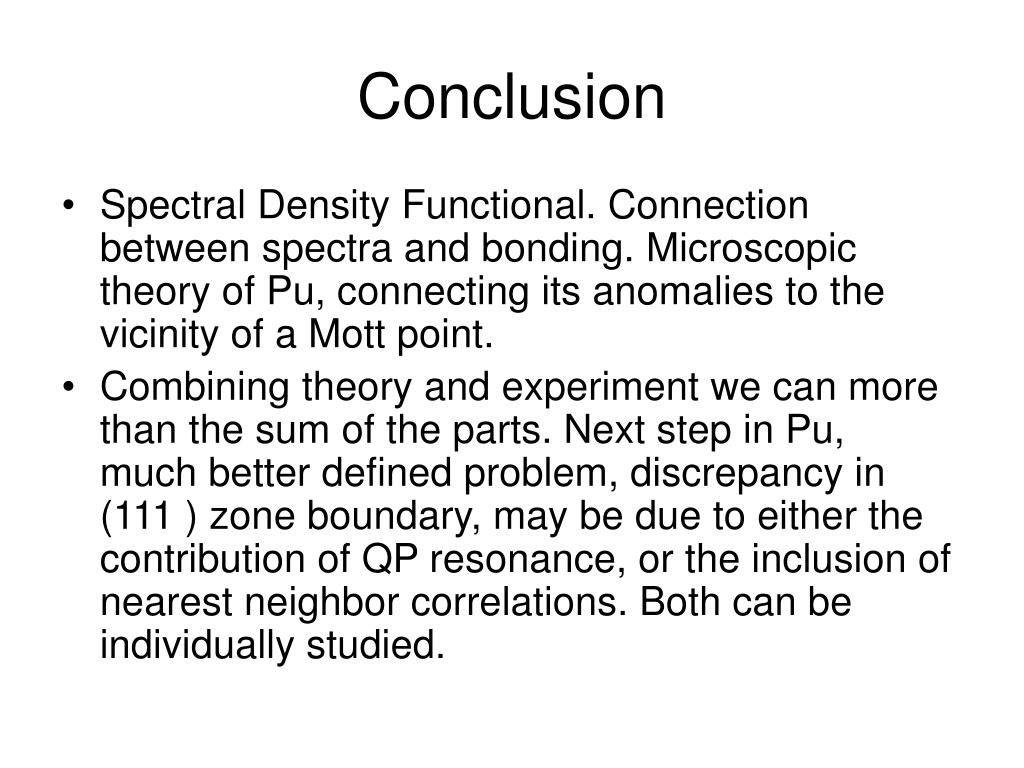 Conclusion

• Spectral Density Functional. Connection between spectra and bonding. Microscopic theory of Pu, connecting its anomalies to the vicinity of a Mott point.

• Combining theory and experiment we can more than the sum of the parts. Next step in Pu, much better defined problem, discrepancy in (111 ) zone boundary, may be due to either the contribution of QP resonance, or the inclusion of nearest neighbor correlations. Both can be individually studied.